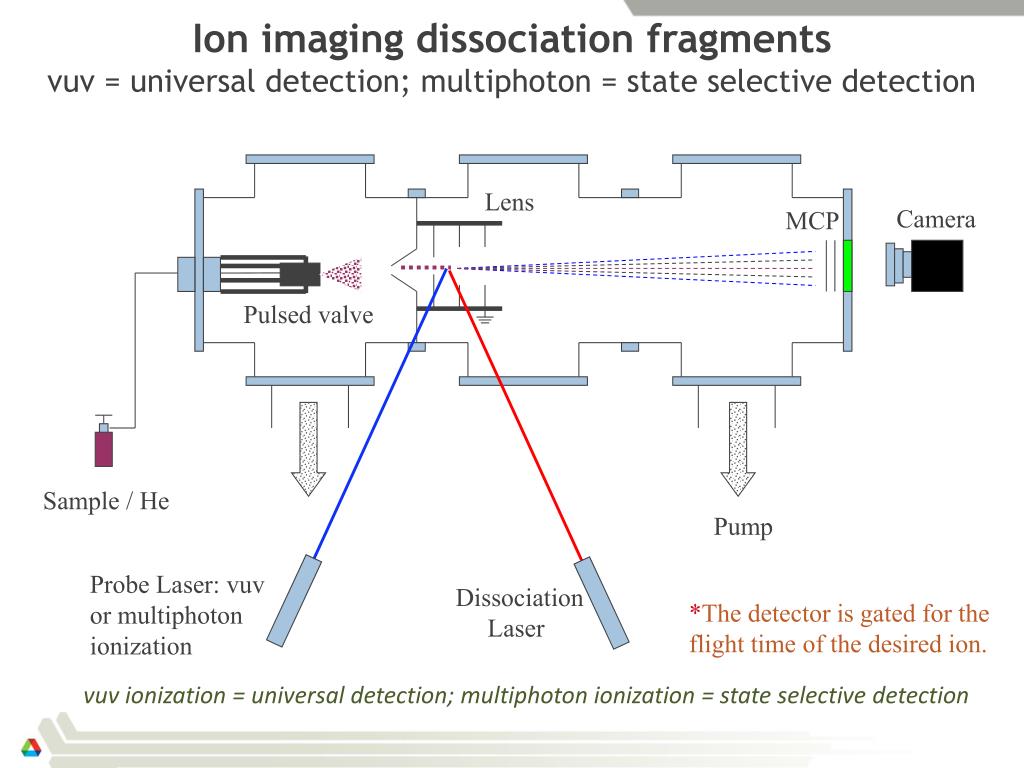 Ion imaging dissociation fragments
vuv = universal detection; multiphoton = state selective detection

Lens

MCP

Camera

Pulsed valve

Sample / He

Pump

Probe Laser: vuv or multiphoton ionization

Dissociation Laser

*The detector is gated for the flight time of the desired ion.

vuv ionization = universal detection; multiphoton ionization = state selective detection